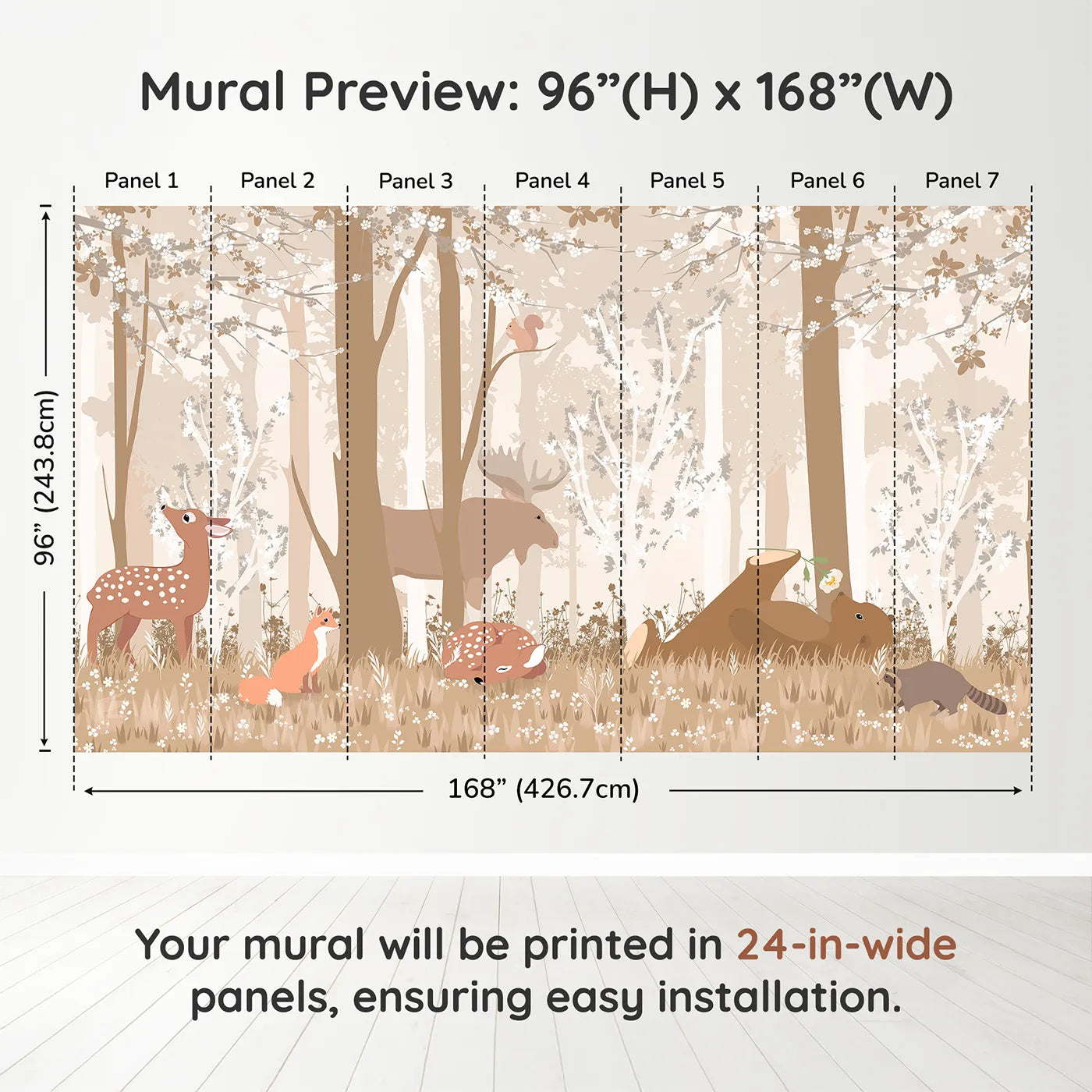 Mural Preview: 96”(H) x 168”(W)

Panel 1
Panel 2
Panel 3
Panel 4
Panel 5
Panel 6
Panel 7

96” (243.8cm)

168” (426.7cm)

Your mural will be printed in 24-in-wide panels, ensuring easy installation.